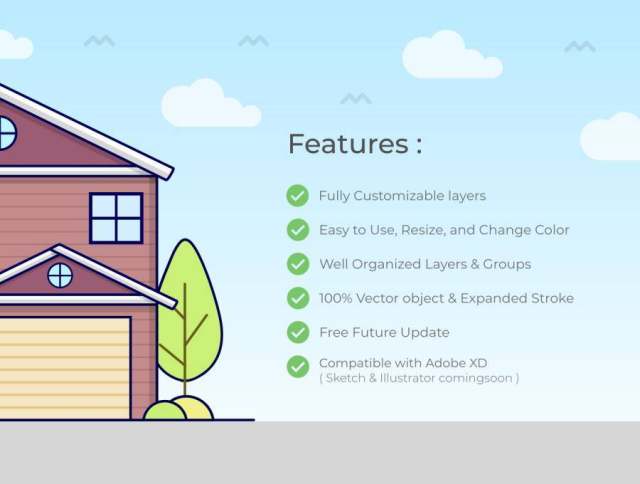 Features :

Fully Customizable layers

Easy to Use, Resize, and Change Color

Well Organized Layers & Groups

100% Vector object & Expanded Stroke

Free Future Update

Compatible with Adobe XD
( Sketch & Illustrator comingsoon )